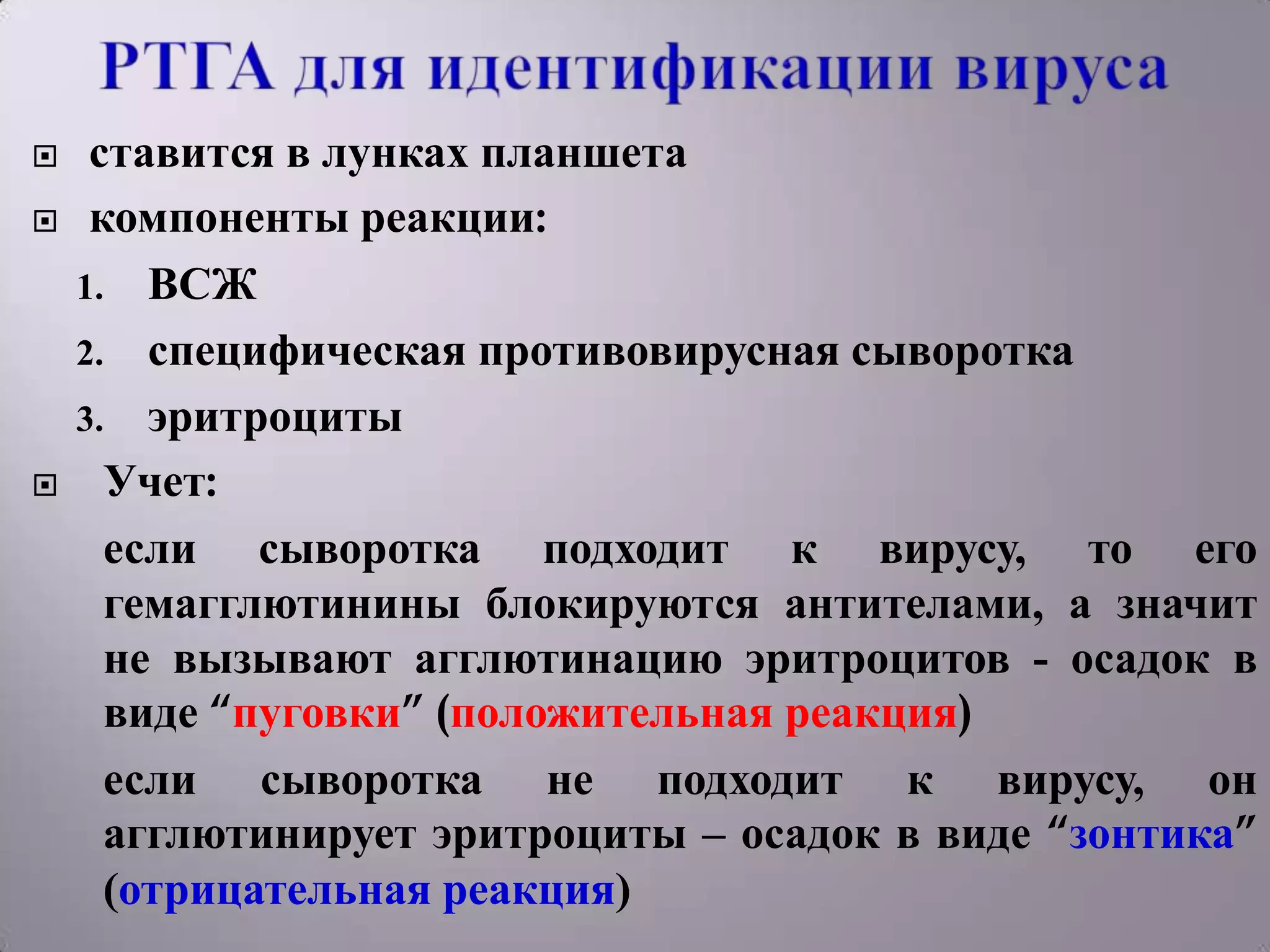 РТГА для идентификации вируса

ставится в лунках планшета

компоненты реакции:

1. ВСЖ
2. специфическая противовирусная сыворотка
3. эритроциты

Учет:

если сыворотка подходит к вирусу, то его гемагглютинины блокируются антителами, а значит не вызывают агглютинацию эритроцитов - осадок в виде “пуговки” (положительная реакция)

если сыворотка не подходит к вирусу, он агглютинирует эритроциты – осадок в виде “зонтика” (отрицательная реакция)